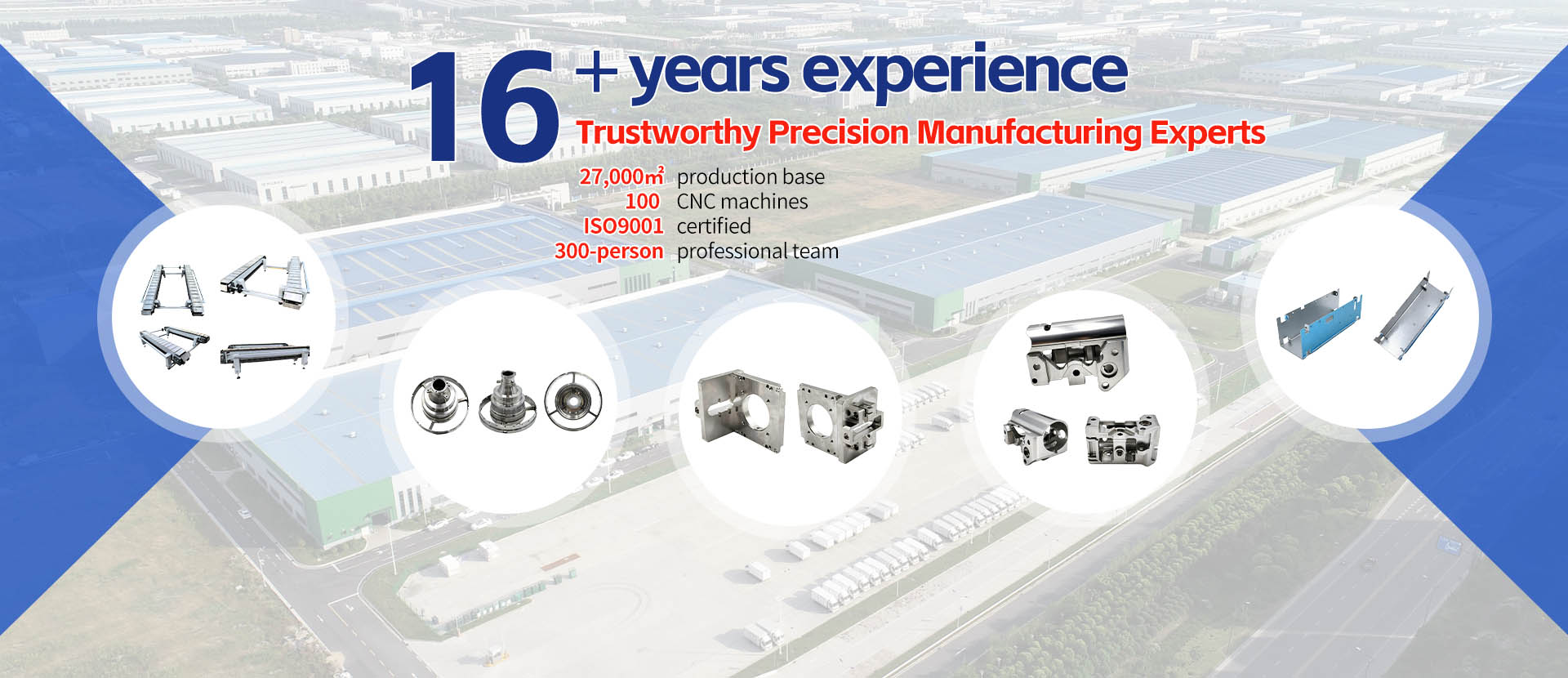 16 + years experience

Trustworthy Precision Manufacturing Experts

27,000㎡ production base
100 CNC machines
ISO9001 certified
300-person professional team